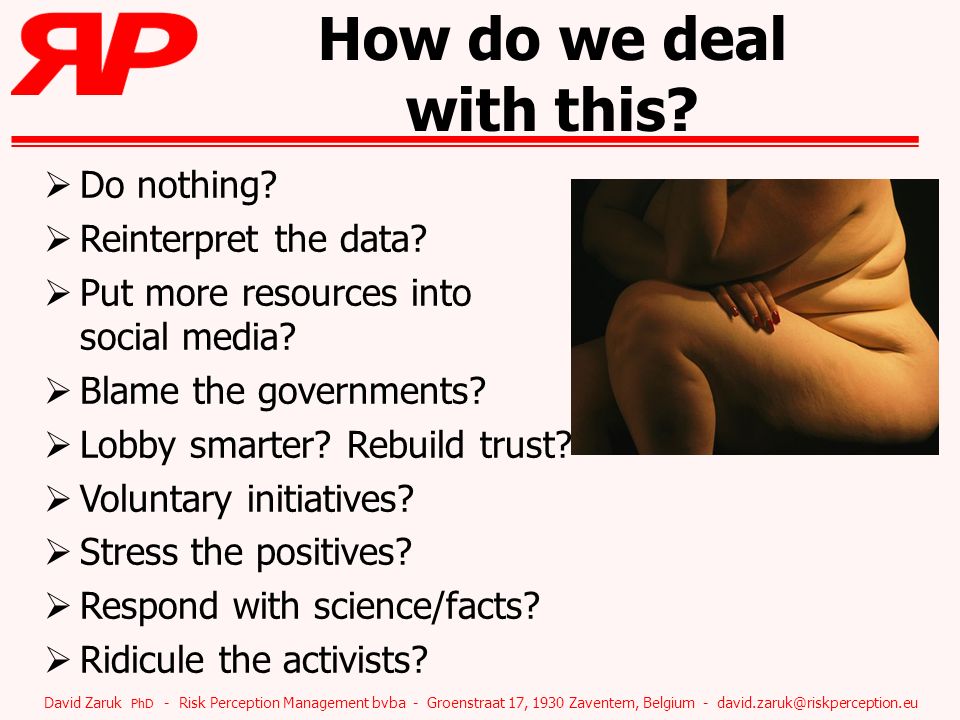 RP

How do we deal with this?

➢ Do nothing?
➢ Reinterpret the data?
➢ Put more resources into social media?
➢ Blame the governments?
➢ Lobby smarter? Rebuild trust?
➢ Voluntary initiatives?
➢ Stress the positives?
➢ Respond with science/facts?
➢ Ridicule the activists?

David Zaruk PhD - Risk Perception Management bvba - Groenstraat 17, 1930 Zaventem, Belgium - david.zaruk@riskperception.eu